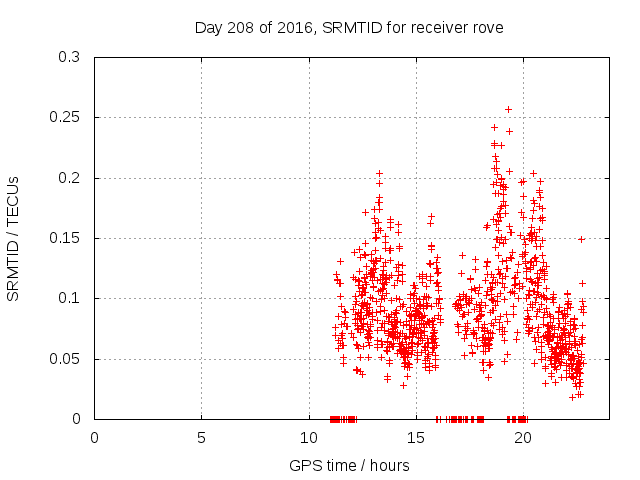 Day 208 of 2016, SRMTID for receiver rove

SRMTID / TECUs

0.3
0.25
0.2
0.15
0.1
0.05
0

0
5
10
15
20

GPS time / hours